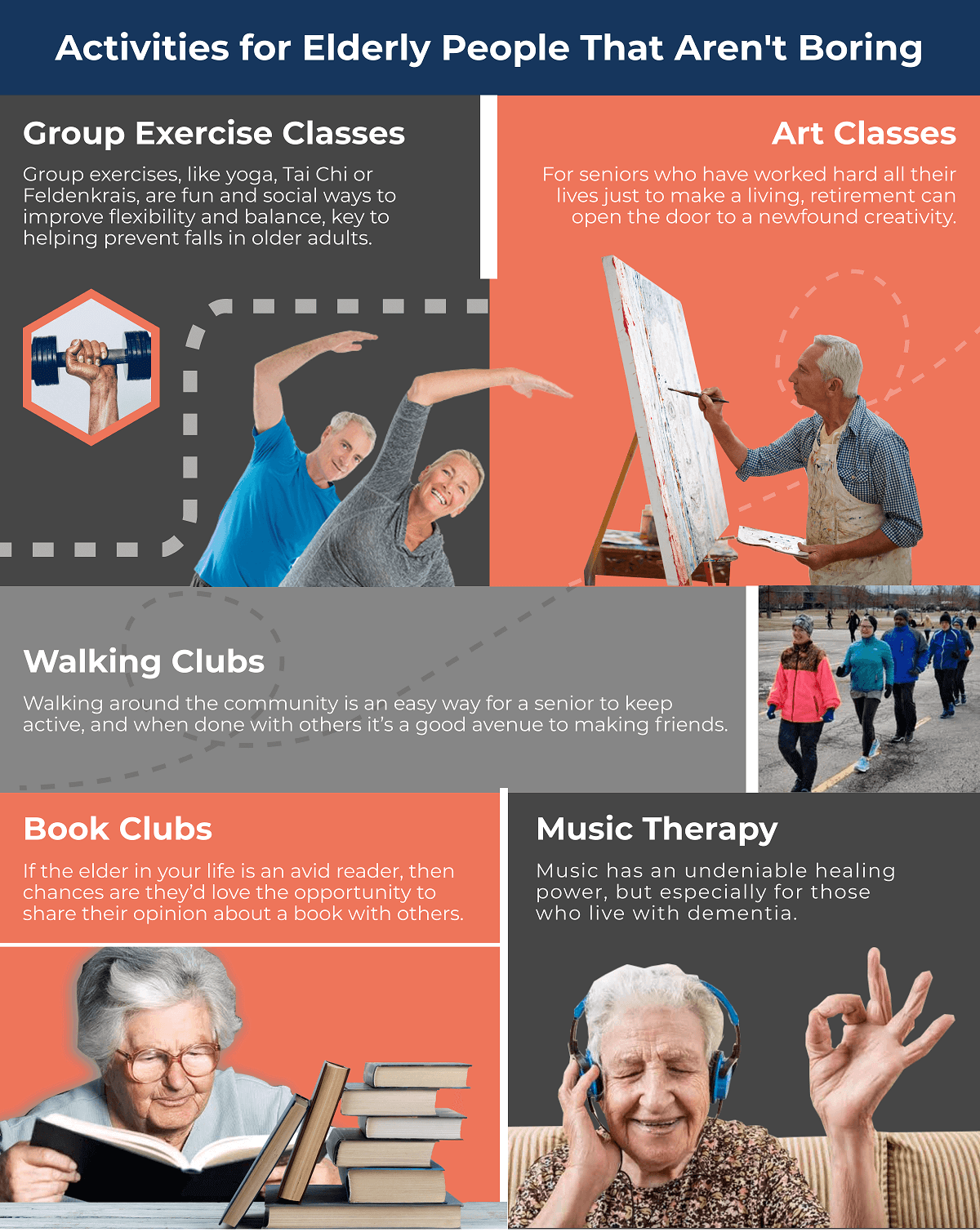 Activities for Elderly People That Aren't Boring

Group Exercise Classes

Group exercises, like yoga, Tai Chi or Feldenkrais, are fun and social ways to improve flexibility and balance, key to helping prevent falls in older adults.

Art Classes

For seniors who have worked hard all their lives just to make a living, retirement can open the door to a newfound creativity.

Walking Clubs

Walking around the community is an easy way for a senior to keep active, and when done with others it's a good avenue to making friends.

Book Clubs

If the elder in your life is an avid reader, then chances are they'd love the opportunity to share their opinion about a book with others.

Music Therapy

Music has an undeniable healing power, but especially for those who live with dementia.